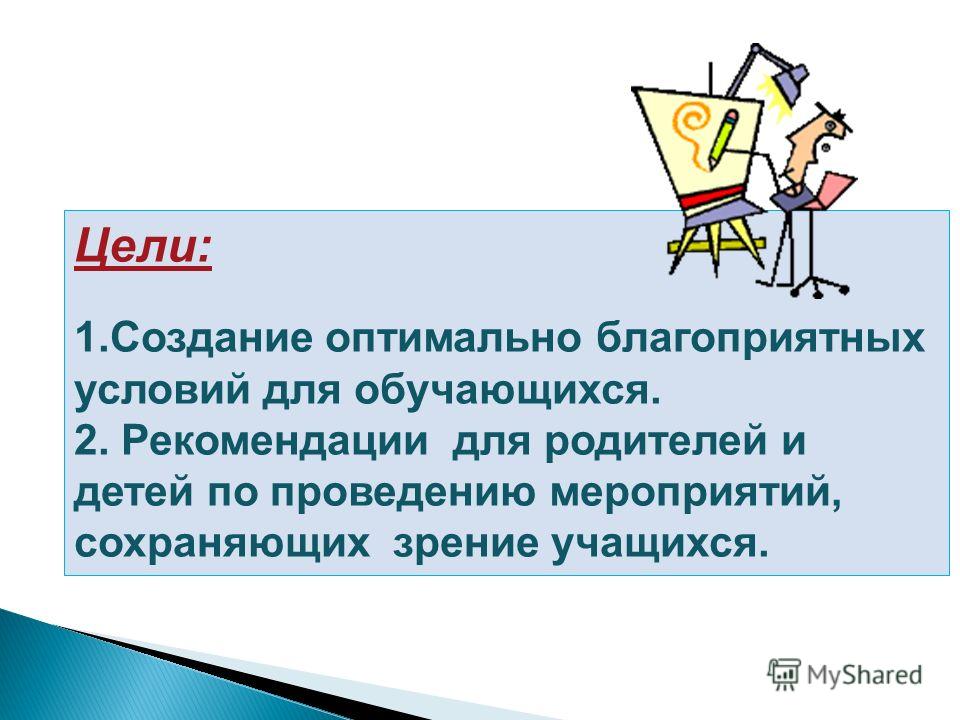 Цели:

1.Создание оптимально благоприятных условий для обучающихся.
2. Рекомендации для родителей и детей по проведению мероприятий, сохраняющих зрение учащихся.

MyShared